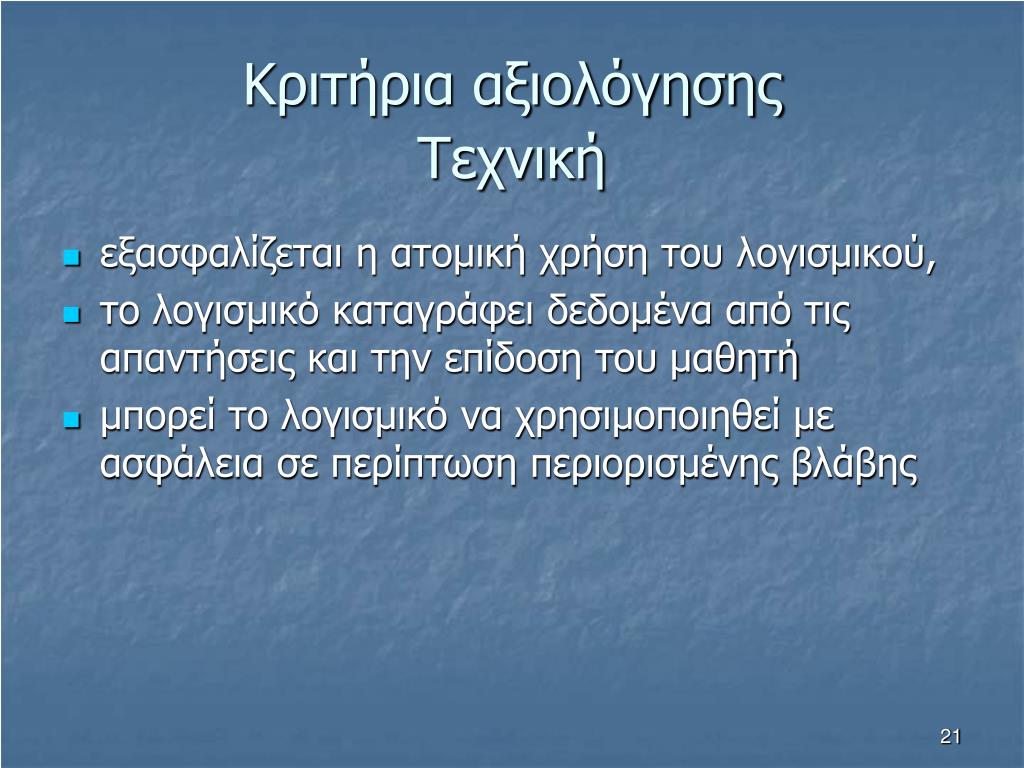 Κριτήρια αξιολόγησης
Τεχνική

- εξασφαλίζεται η ατομική χρήση του λογισμικού,
- το λογισμικό καταγράφει δεδομένα από τις απαντήσεις και την επίδοση του μαθητή
- μπορεί το λογισμικό να χρησιμοποιηθεί με ασφάλεια σε περίπτωση περιορισμένης βλάβης

21